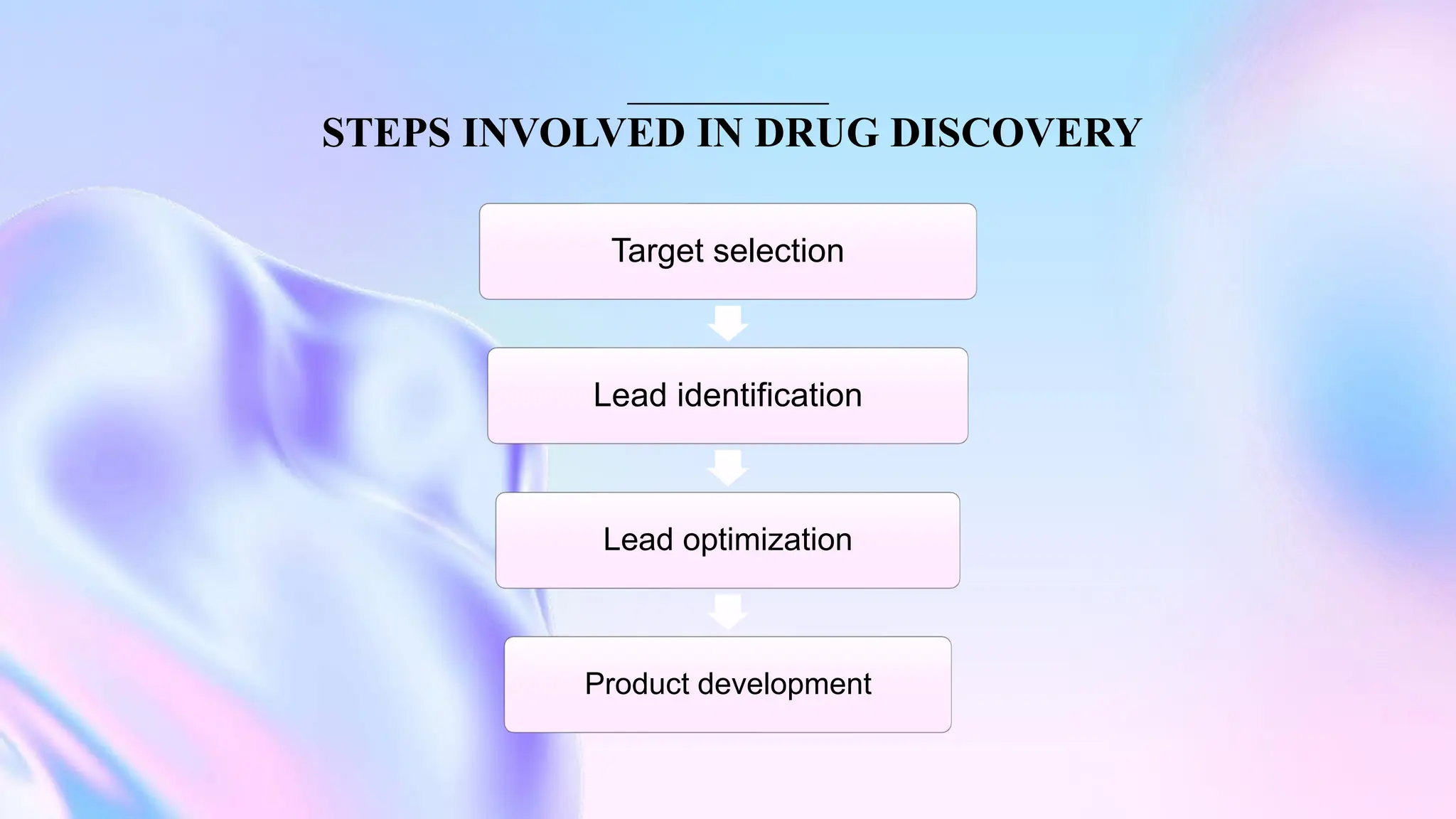 STEPS INVOLVED IN DRUG DISCOVERY

Target selection

Lead identification

Lead optimization

Product development